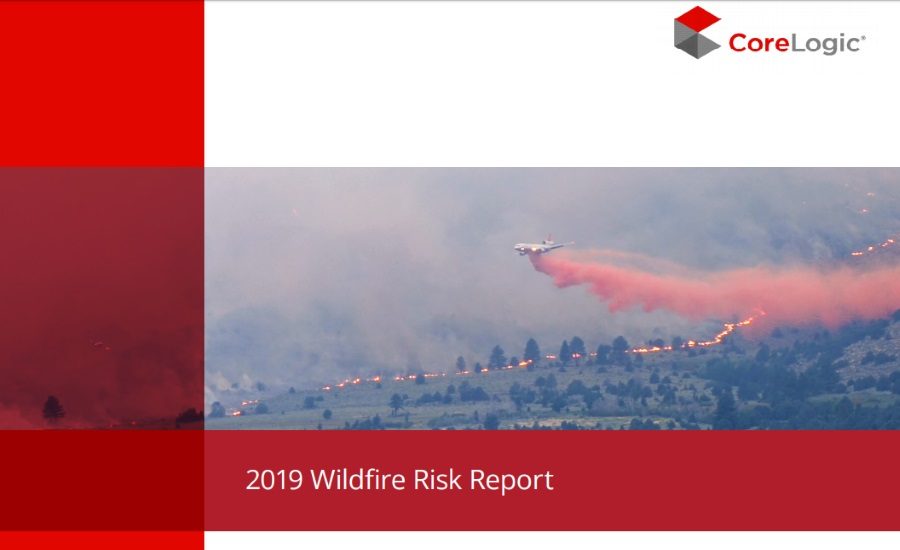 CoreLogic®

2019 Wildfire Risk Report